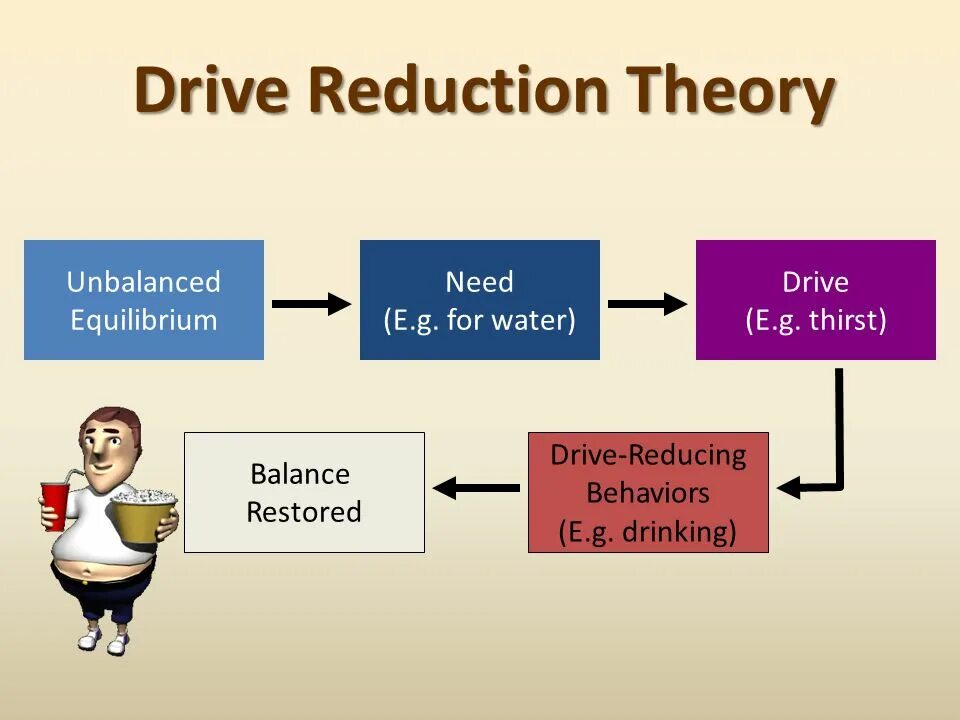 Drive Reduction Theory

Unbalanced Equilibrium

Need (E.g. for water)

Drive (E.g. thirst)

Drive-Reducing Behaviors (E.g. drinking)

Balance Restored